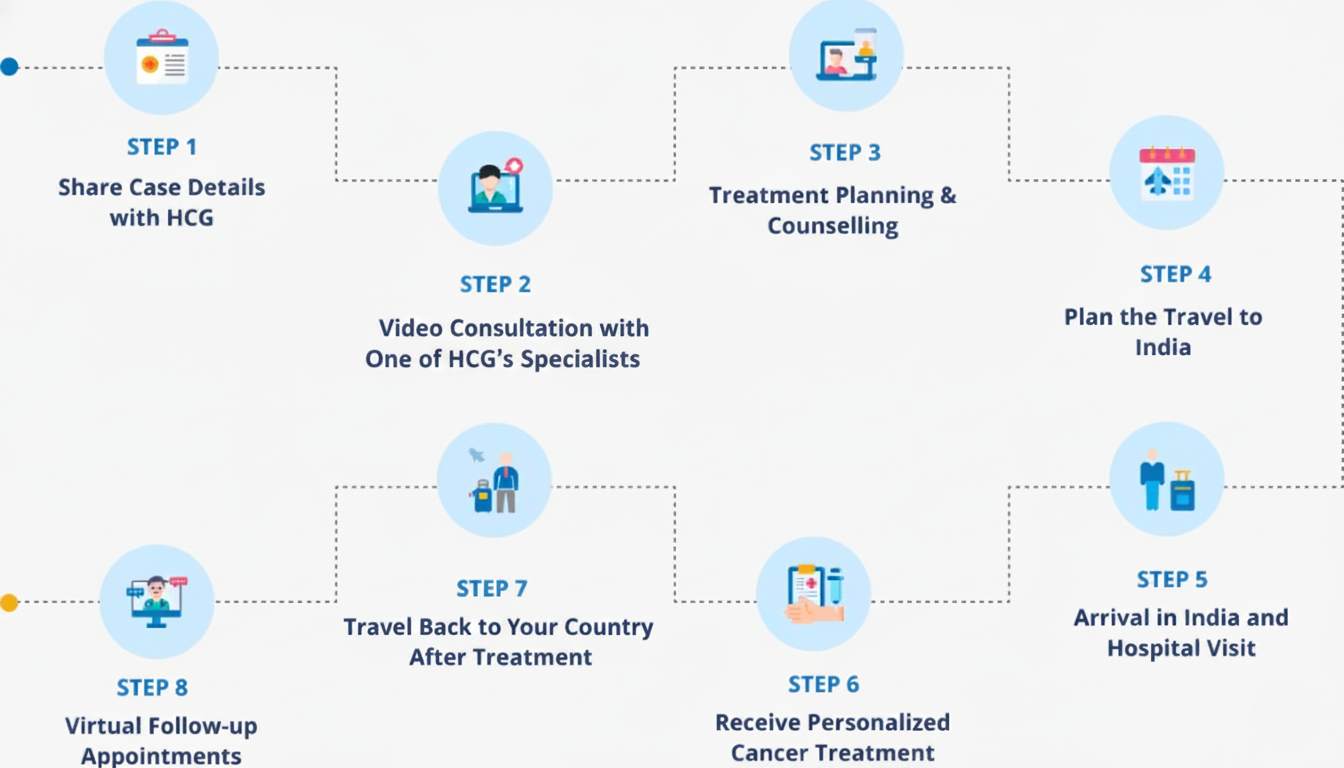 STEP 1
Share Case Details with HCG

STEP 2
Video Consultation with One of HCG's Specialists

STEP 3
Treatment Planning & Counselling

STEP 4
Plan the Travel to India

STEP 5
Arrival in India and Hospital Visit

STEP 6
Receive Personalized Cancer Treatment

STEP 7
Travel Back to Your Country After Treatment

STEP 8
Virtual Follow-up Appointments